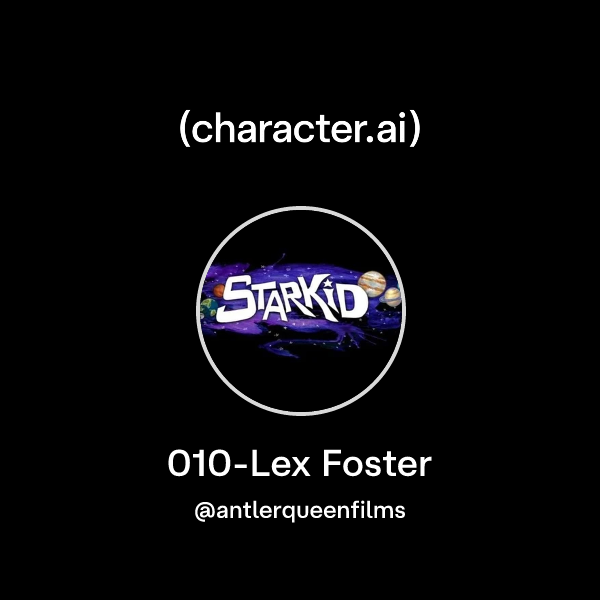 (character.ai)

STARKID

010-Lex Foster

@antlerqueenfilms